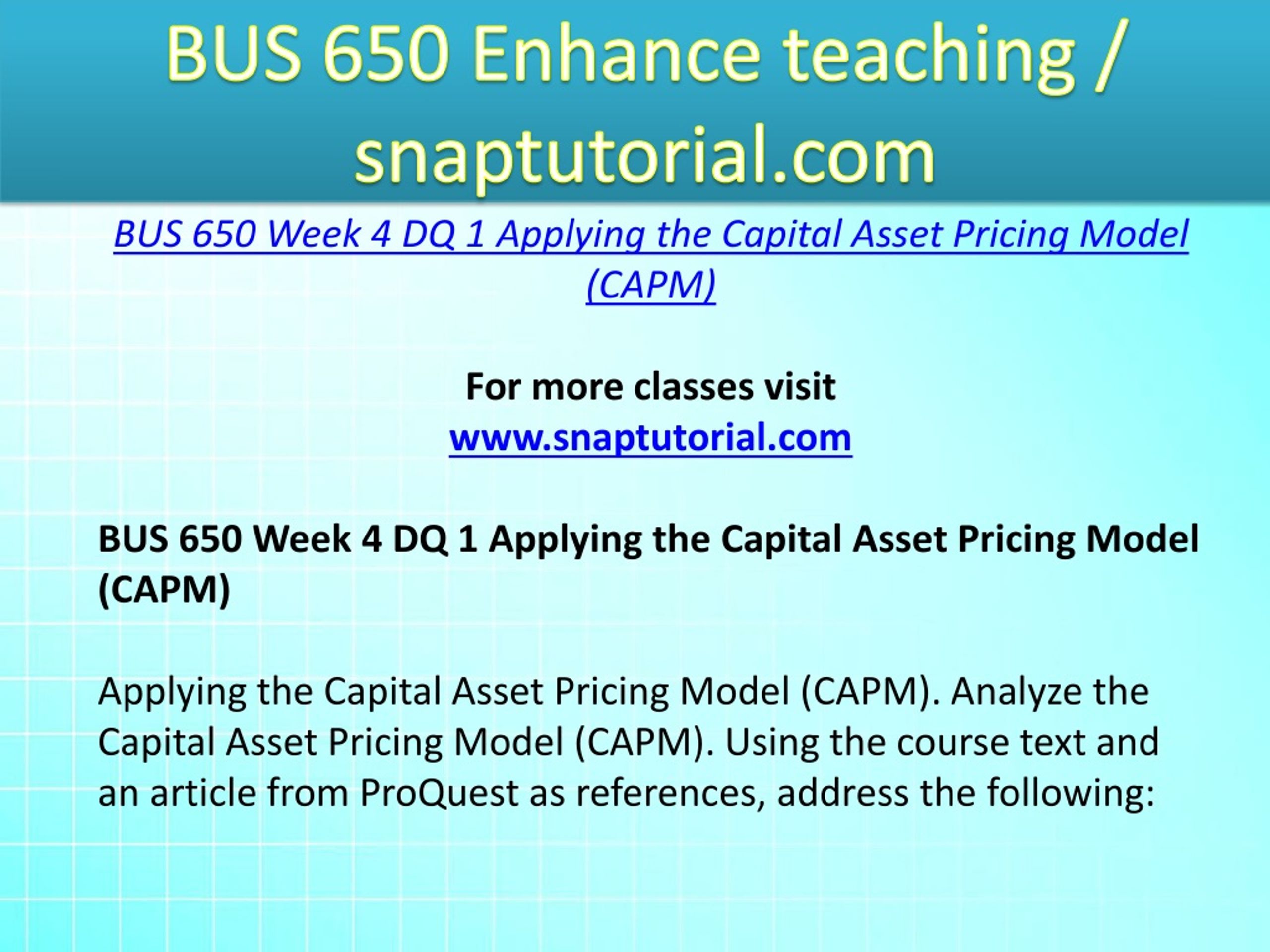 BUS 650 Enhance teaching / snaptutorial.com

BUS 650 Week 4 DQ 1 Applying the Capital Asset Pricing Model (CAPM)

For more classes visit
www.snaptutorial.com

BUS 650 Week 4 DQ 1 Applying the Capital Asset Pricing Model (CAPM)

Applying the Capital Asset Pricing Model (CAPM). Analyze the Capital Asset Pricing Model (CAPM). Using the course text and an article from ProQuest as references, address the following: